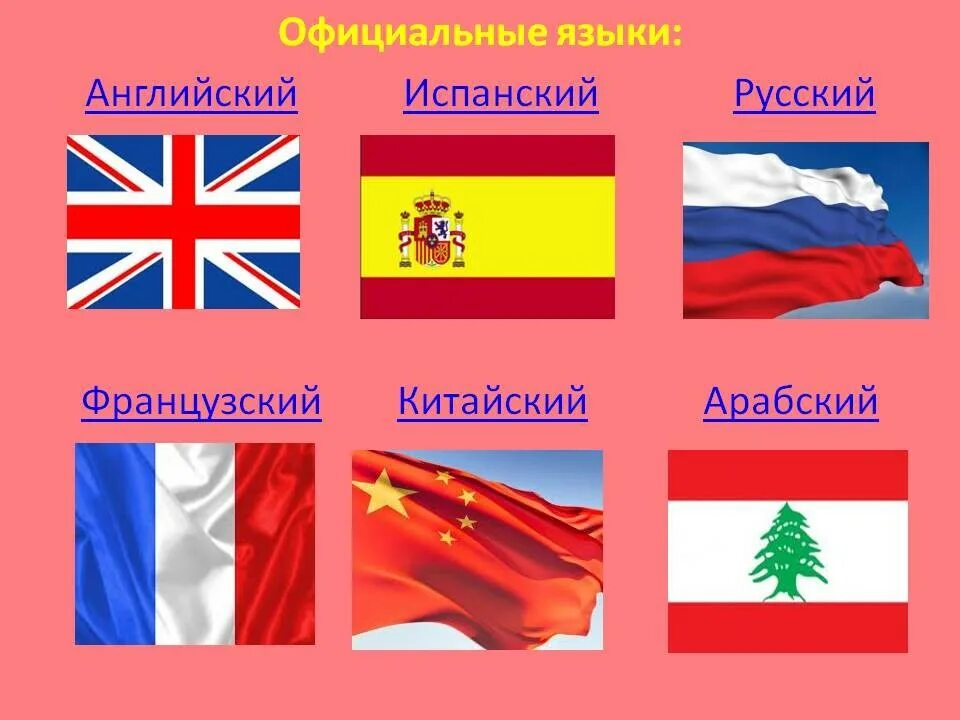 Официальные языки:

Английский

Испанский

Русский

Французский

Китайский

Арабский